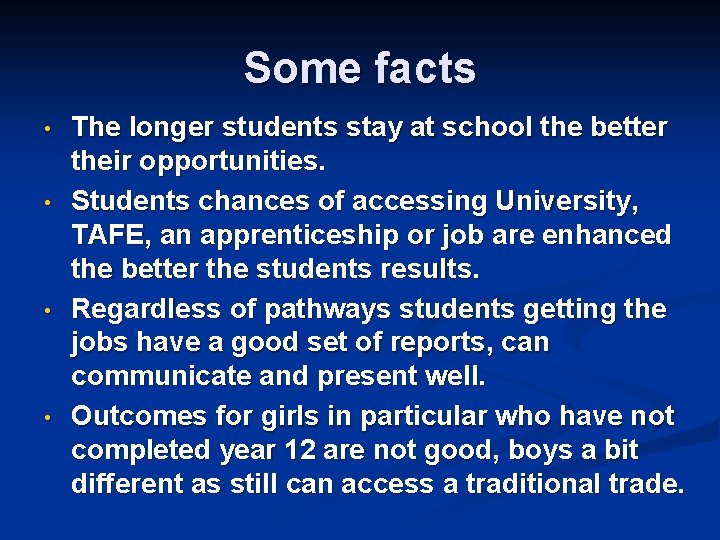 Some facts

• The longer students stay at school the better their opportunities.

• Students chances of accessing University, TAFE, an apprenticeship or job are enhanced the better the students results.

• Regardless of pathways students getting the jobs have a good set of reports, can communicate and present well.

• Outcomes for girls in particular who have not completed year 12 are not good, boys a bit different as still can access a traditional trade.